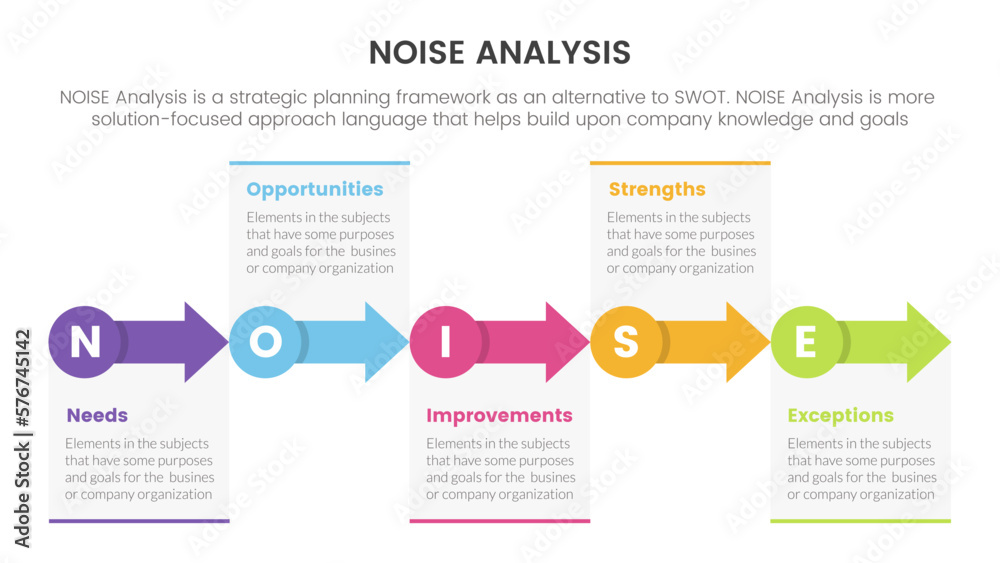 NOISE ANALYSIS

NOISE Analysis is a strategic planning framework as an alternative to SWOT. NOISE Analysis is more solution-focused approach language that helps build upon company knowledge and goals

Opportunities

Elements in the subjects that have some purposes and goals for the busines or company organization

Strengths

Elements in the subjects that have some purposes and goals for the busines or company organization

N O I S E

Needs

Elements in the subjects that have some purposes and goals for the busines or company organization

Improvements

Elements in the subjects that have some purposes and goals for the busines or company organization

Exceptions

Elements in the subjects that have some purposes and goals for the busines or company organization

Adobe Stock | #576745142